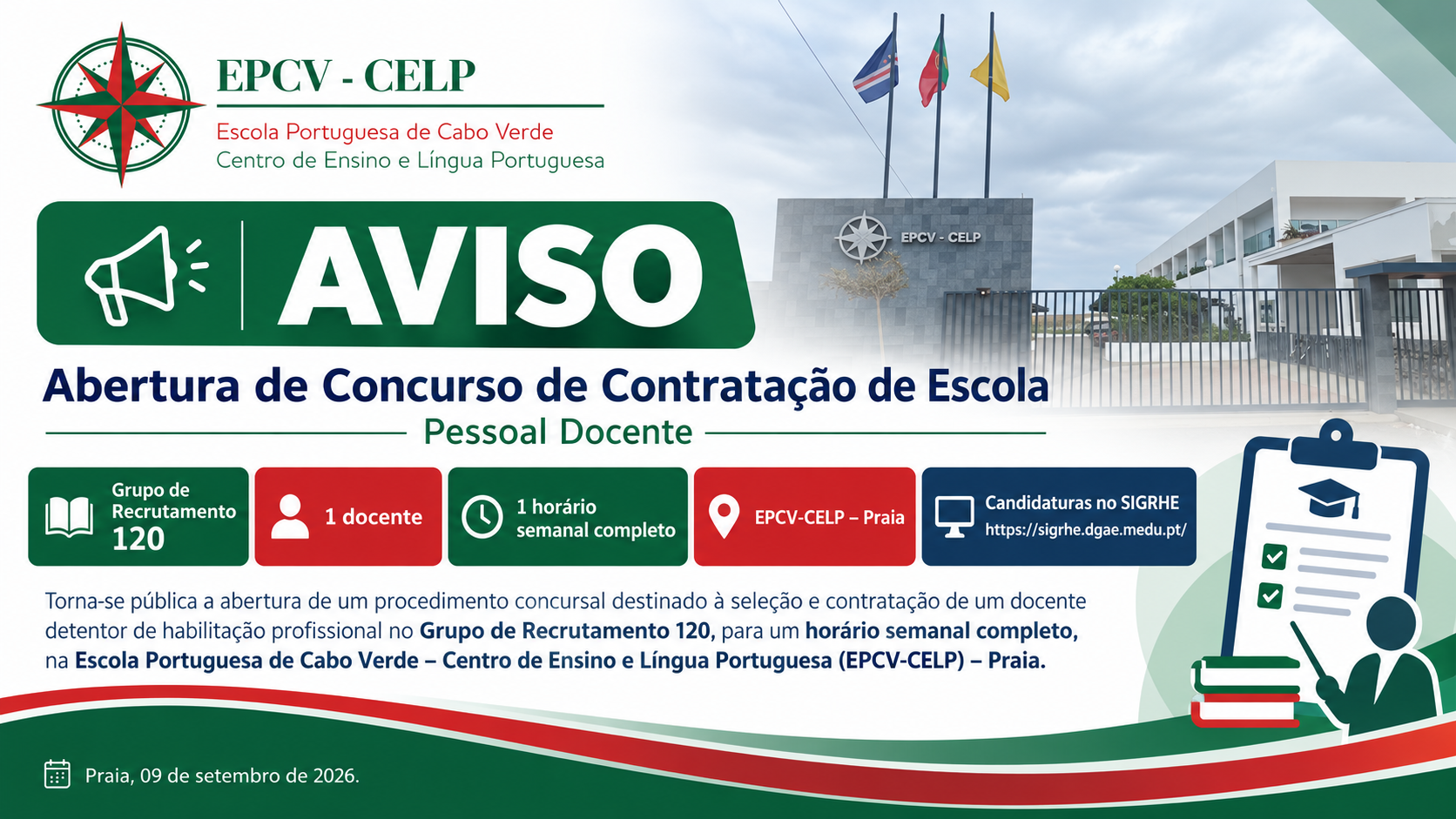 EPCV - CELP
Escola Portuguesa de Cabo Verde
Centro de Ensino e Língua Portuguesa

EPCV - CELP

AVISO

Abertura de Concurso de Contratação de Escola
Pessoal Docente

Grupo de Recrutamento 120

1 docente

1 horário semanal completo

EPCV-CELP – Praia

Candidaturas no SIGRHE
https://sigrhe.dgae.medu.pt/

Torna-se pública a abertura de um procedimento concursal destinado à seleção e contratação de um docente detentor de habilitação profissional no Grupo de Recrutamento 120, para um horário semanal completo, na Escola Portuguesa de Cabo Verde – Centro de Ensino e Língua Portuguesa (EPCV-CELP) – Praia.

Praia, 09 de setembro de 2026.